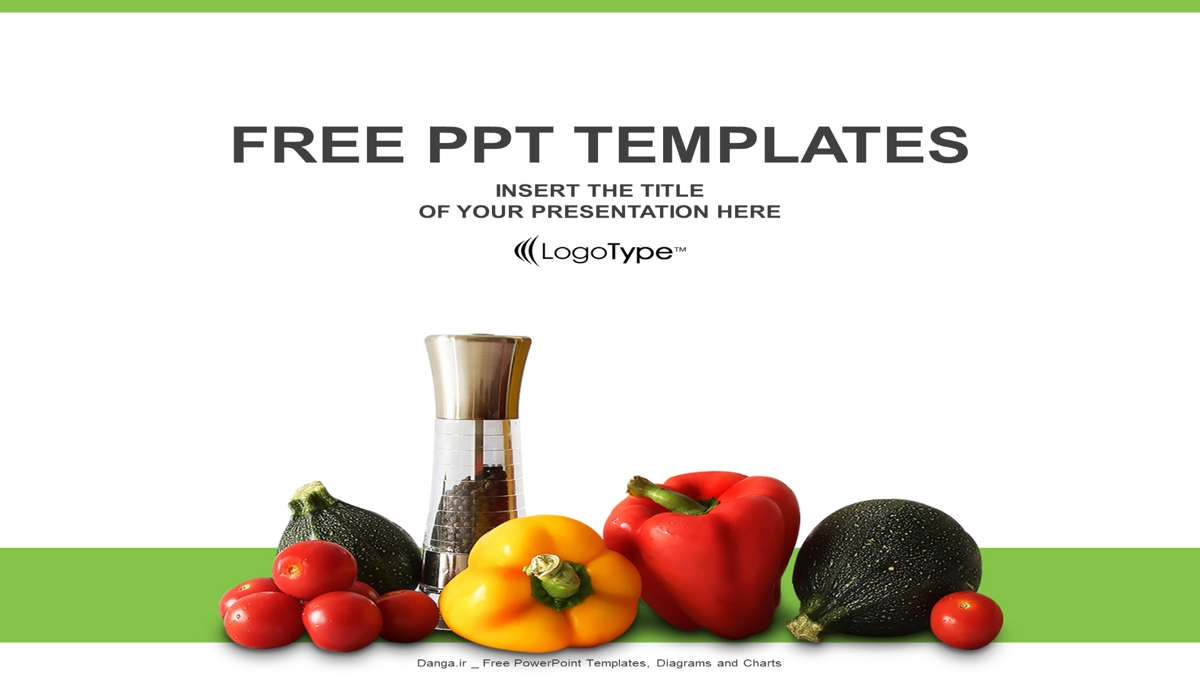 FREE PPT TEMPLATES

INSERT THE TITLE
OF YOUR PRESENTATION HERE

LogoType™

Danga.ir _ Free PowerPoint Templates, Diagrams and Charts